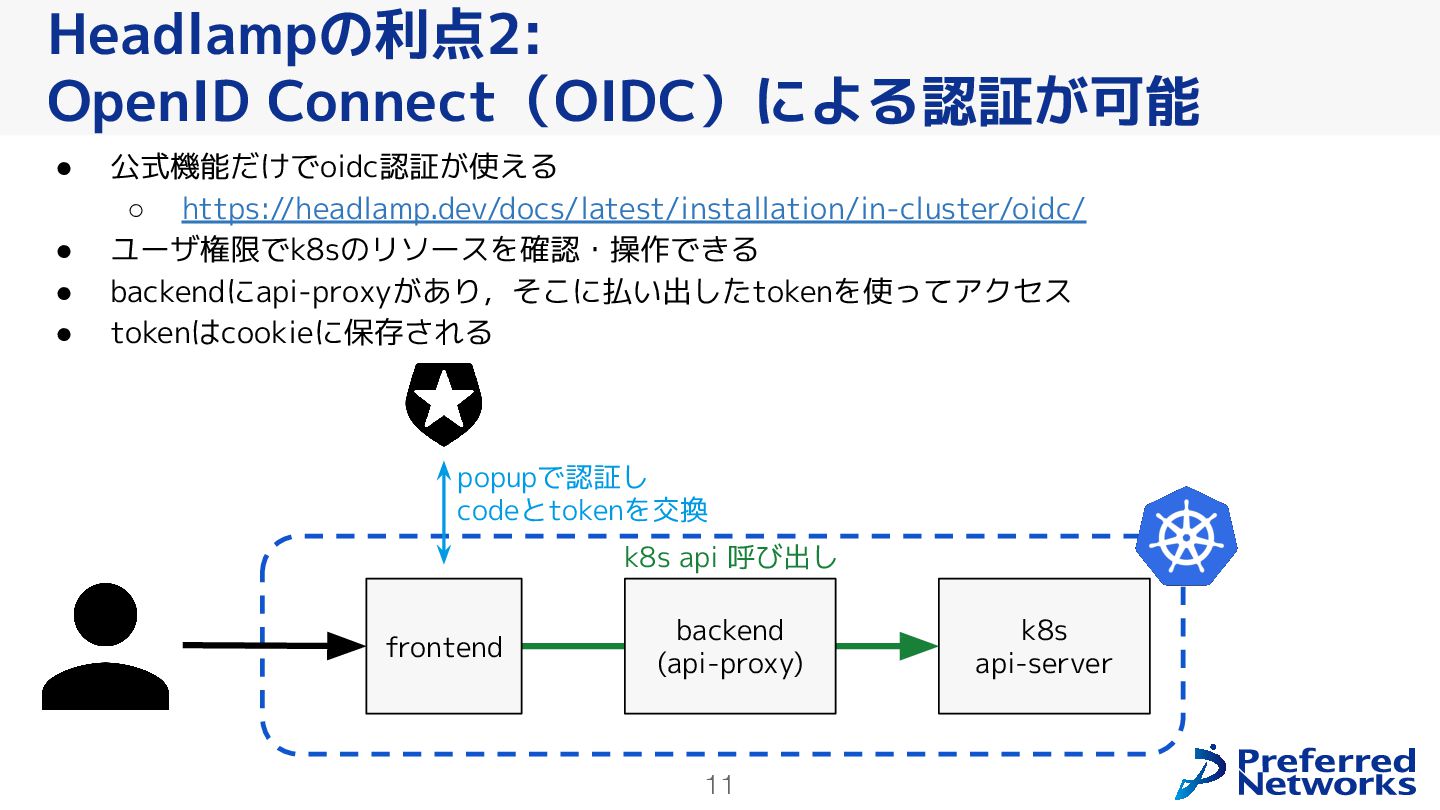 Headlampの利点2:
OpenID Connect（OIDC）による認証が可能

● 公式機能だけでoidc認証が使える
  ○ https://headlamp.dev/docs/latest/installation/in-cluster/oidc/
● ユーザ権限でk8sのリソースを確認・操作できる
● backendにapi-proxyがあり，そこに払い出したtokenを使ってアクセス
● tokenはcookieに保存される

popupで認証し
codeとtokenを交換

k8s api 呼び出し

frontend

backend
(api-proxy)

k8s
api-server

11

Preferred
Networks